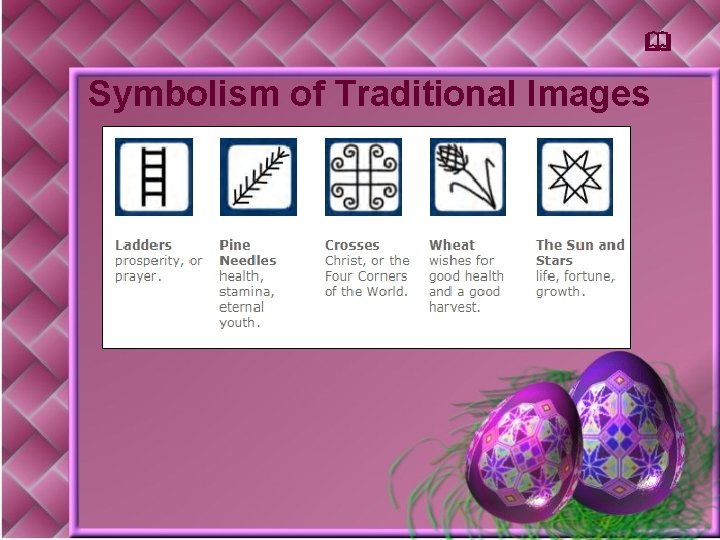 Symbolism of Traditional Images

Ladders
prosperity, or prayer.

Pine Needles
health, stamina, eternal youth.

Crosses
Christ, or the Four Corners of the World.

Wheat
wishes for good health and a good harvest.

The Sun and Stars
life, fortune, growth.